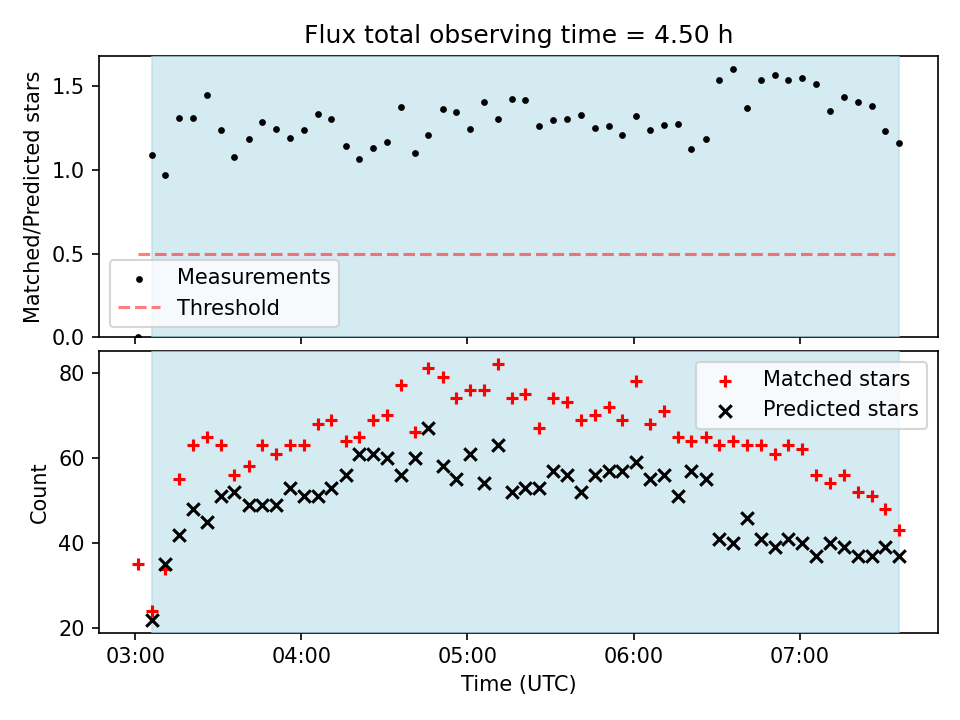 Flux total observing time = 4.50 h

Matched/Predicted stars

1.5
1.0
0.5
0.0

Measurements
Threshold

Count

80
60
40
20

Matched stars
Predicted stars

03:00 04:00 05:00 06:00 07:00

Time (UTC)